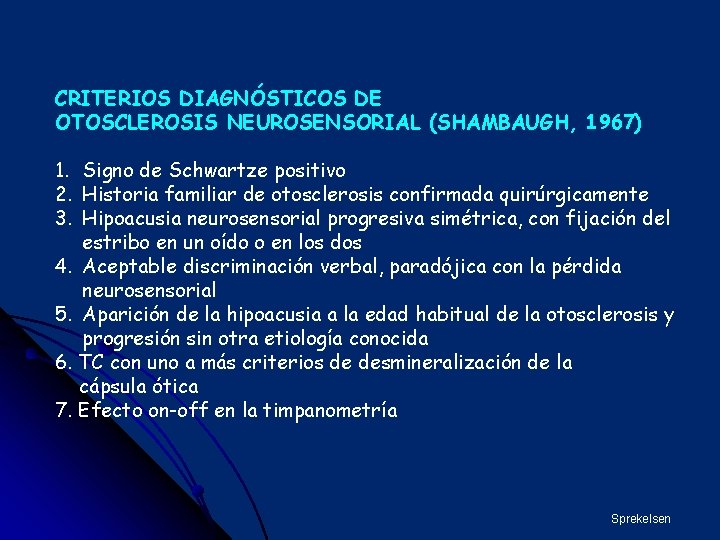 CRITERIOS DIAGNÓSTICOS DE
OTOSCLEROSIS NEUROSENSORIAL (SHAMBAUGH, 1967)

1. Signo de Schwartze positivo
2. Historia familiar de otosclerosis confirmada quirúrgicamente
3. Hipoacusia neurosensorial progresiva simétrica, con fijación del estribo en un oído o en los dos
4. Aceptable discriminación verbal, paradójica con la pérdida neurosensorial
5. Aparición de la hipoacusia a la edad habitual de la otosclerosis y progresión sin otra etiología conocida
6. TC con uno a más criterios de desmineralización de la cápsula ótica
7. Efecto on-off en la timpanometría

Sprekelsen